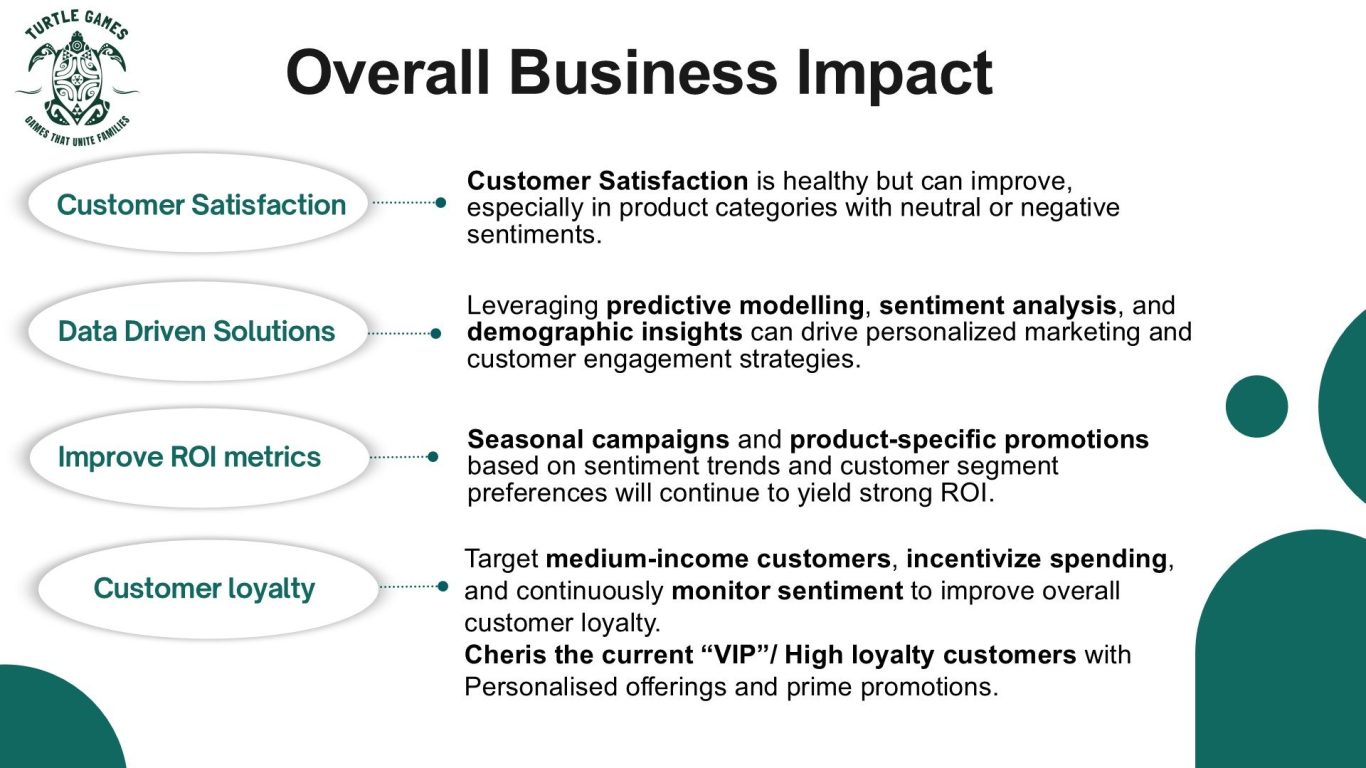 TURTLE GAMES
GAMES THAT UNITE FAMILIES

Overall Business Impact

Customer Satisfaction

Customer Satisfaction is healthy but can improve, especially in product categories with neutral or negative sentiments.

Data Driven Solutions

Leveraging predictive modelling, sentiment analysis, and demographic insights can drive personalized marketing and customer engagement strategies.

Improve ROI metrics

Seasonal campaigns and product-specific promotions based on sentiment trends and customer segment preferences will continue to yield strong ROI.

Customer loyalty

Target medium-income customers, incentivize spending, and continuously monitor sentiment to improve overall customer loyalty.

Cheris the current “VIP”/ High loyalty customers with Personalised offerings and prime promotions.